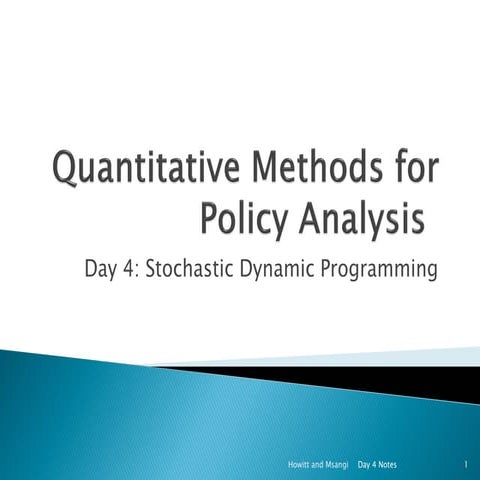 Quantitative Methods for Policy Analysis

Day 4: Stochastic Dynamic Programming

Howitt and Msangi Day 4 Notes 1